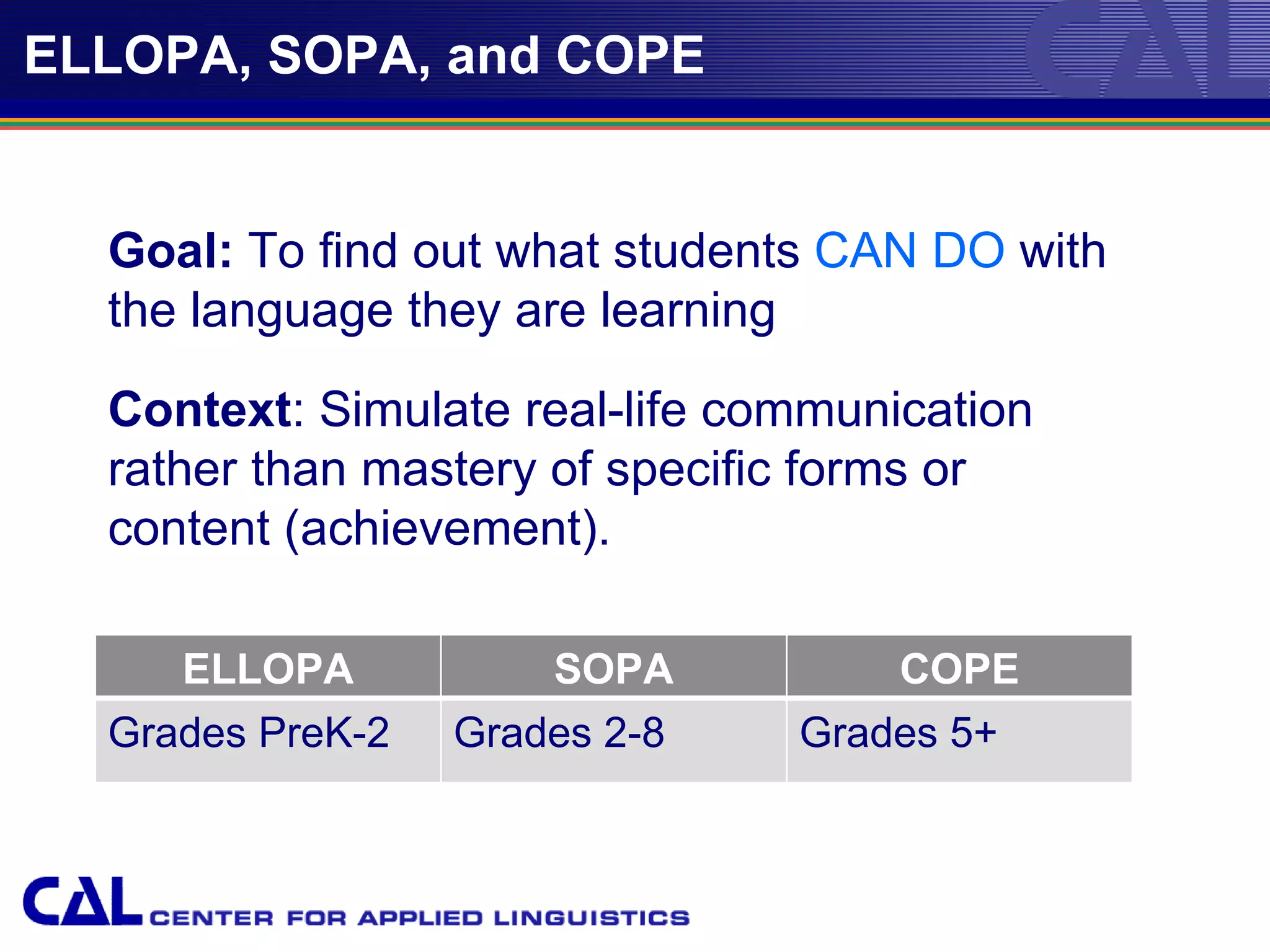 ELLOPA, SOPA, and COPE

CAL

Goal: To find out what students CAN DO with the language they are learning

Context: Simulate real-life communication rather than mastery of specific forms or content (achievement).

| ELLOPA | SOPA | COPE |
|---|---|---|
| Grades PreK-2 | Grades 2-8 | Grades 5+ |

CAL CENTER FOR APPLIED LINGUISTICS